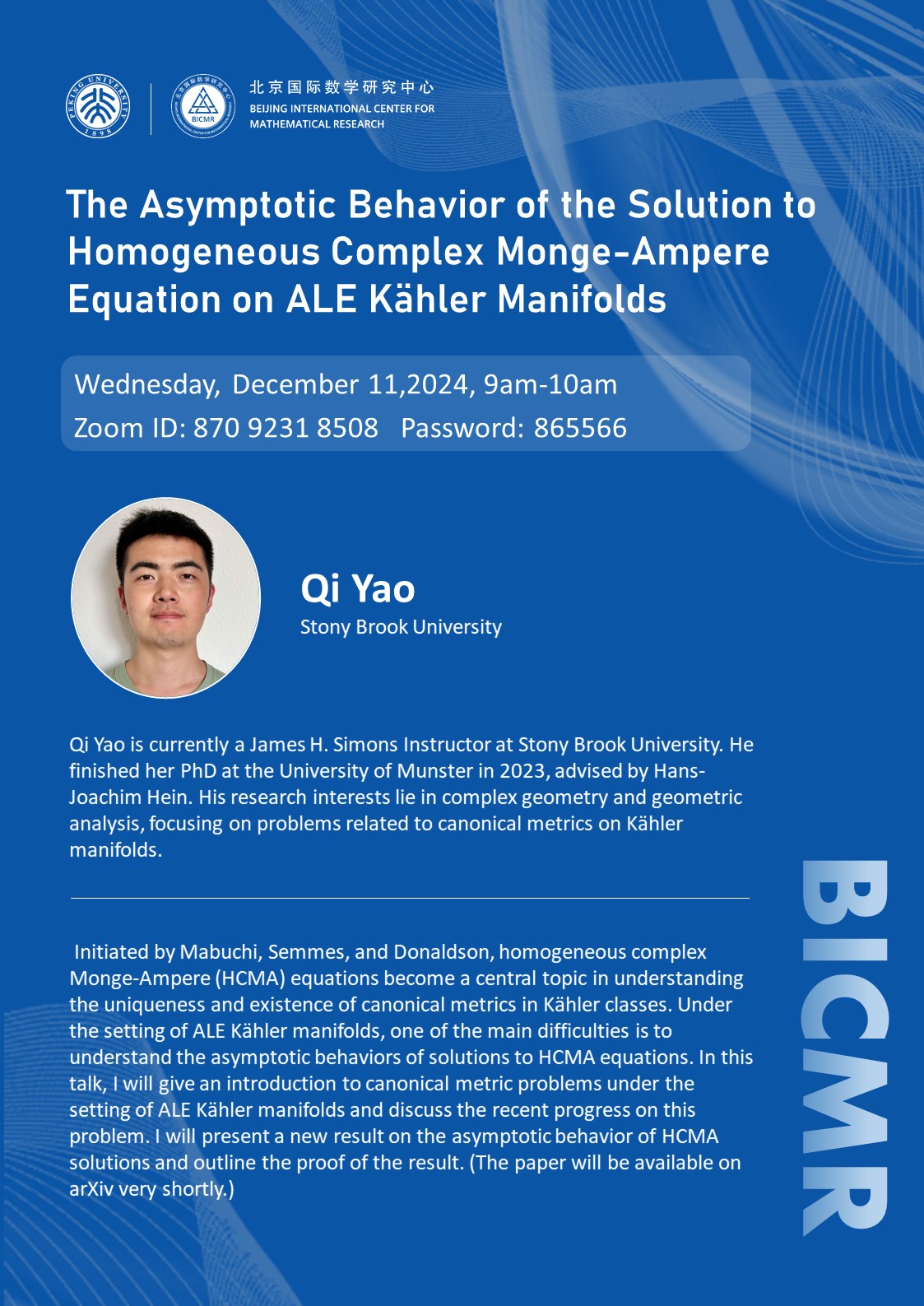 PEKING UNIVERSITY 1898

BICMR

北京国际数学研究中心
BEIJING INTERNATIONAL CENTER FOR MATHEMATICAL RESEARCH

The Asymptotic Behavior of the Solution to Homogeneous Complex Monge-Ampere Equation on ALE Kähler Manifolds

Wednesday, December 11,2024, 9am-10am
Zoom ID: 870 9231 8508 Password: 865566

Qi Yao
Stony Brook University

Qi Yao is currently a James H. Simons Instructor at Stony Brook University. He finished her PhD at the University of Munster in 2023, advised by Hans-Joachim Hein. His research interests lie in complex geometry and geometric analysis, focusing on problems related to canonical metrics on Kähler manifolds.

Initiated by Mabuchi, Semmes, and Donaldson, homogeneous complex Monge-Ampere (HCMA) equations become a central topic in understanding the uniqueness and existence of canonical metrics in Kähler classes. Under the setting of ALE Kähler manifolds, one of the main difficulties is to understand the asymptotic behaviors of solutions to HCMA equations. In this talk, I will give an introduction to canonical metric problems under the setting of ALE Kähler manifolds and discuss the recent progress on this problem. I will present a new result on the asymptotic behavior of HCMA solutions and outline the proof of the result. (The paper will be available on arXiv very shortly.)

BICMR